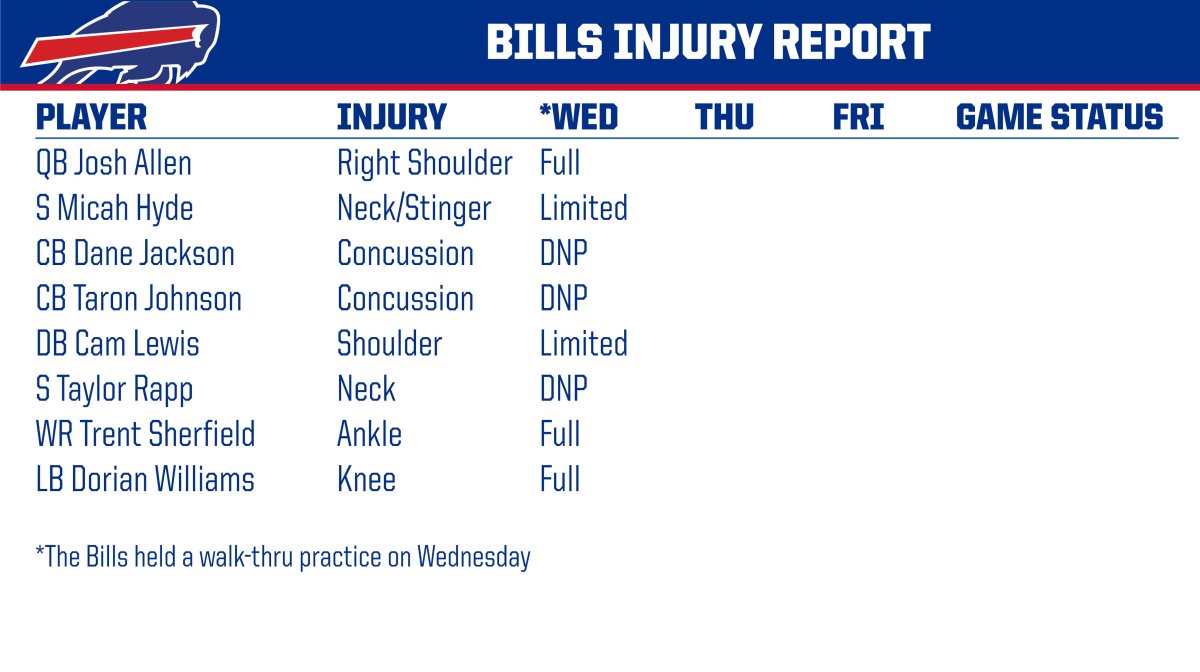 BILLS INJURY REPORT

| PLAYER | INJURY | *WED | THU | FRI | GAME STATUS |
|---|---|---|---|---|---|
| QB Josh Allen | Right Shoulder | Full | | | |
| S Micah Hyde | Neck/Stinger | Limited | | | |
| CB Dane Jackson | Concussion | DNP | | | |
| CB Taron Johnson | Concussion | DNP | | | |
| DB Cam Lewis | Shoulder | Limited | | | |
| S Taylor Rapp | Neck | DNP | | | |
| WR Trent Sherfield | Ankle | Full | | | |
| LB Dorian Williams | Knee | Full | | | |

*The Bills held a walk-thru practice on Wednesday